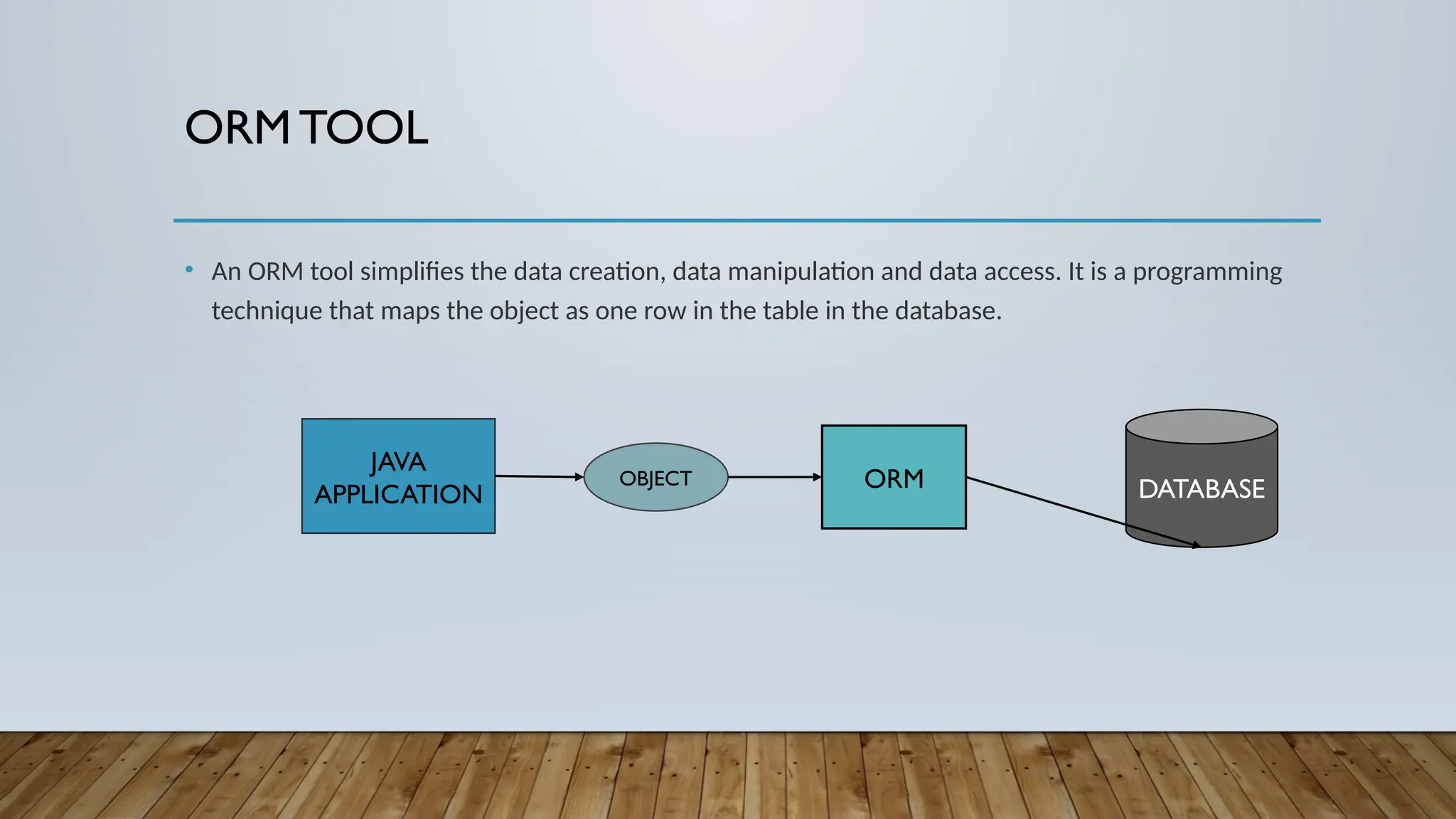 ORM TOOL

• An ORM tool simplifies the data creation, data manipulation and data access. It is a programming technique that maps the object as one row in the table in the database.

JAVA APPLICATION

OBJECT

ORM

DATABASE